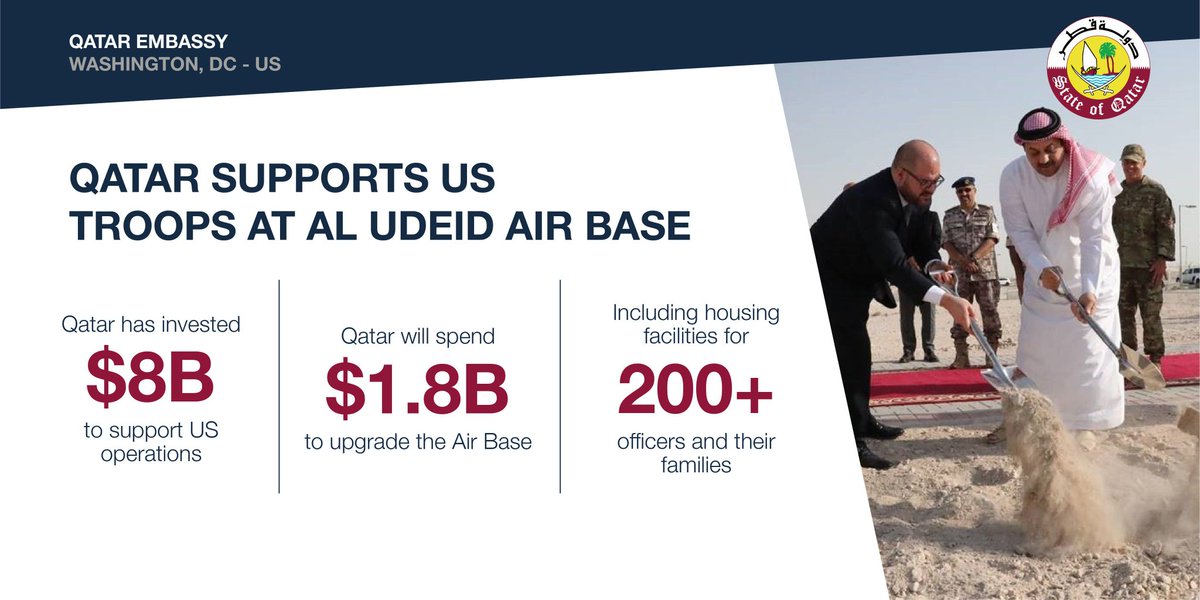 QATAR EMBASSY
WASHINGTON, DC - US

دولة قطر
State of Qatar

QATAR SUPPORTS US TROOPS AT AL UDEID AIR BASE

Qatar has invested
$8B
to support US operations

Qatar will spend
$1.8B
to upgrade the Air Base

Including housing facilities for
200+
officers and their families